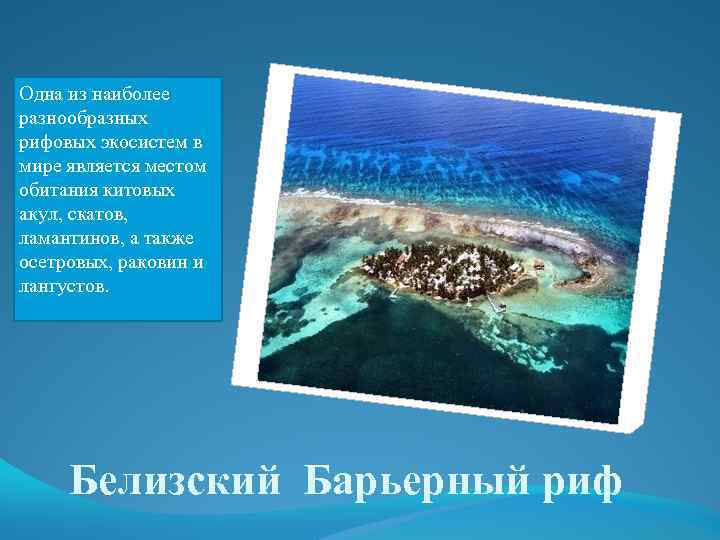 Одна из наиболее разнообразных рифовых экосистем в мире является местом обитания китовых акул, скатов, ламантинов, а также осетровых, раковин и лангустов.

Белизский Барьерный риф